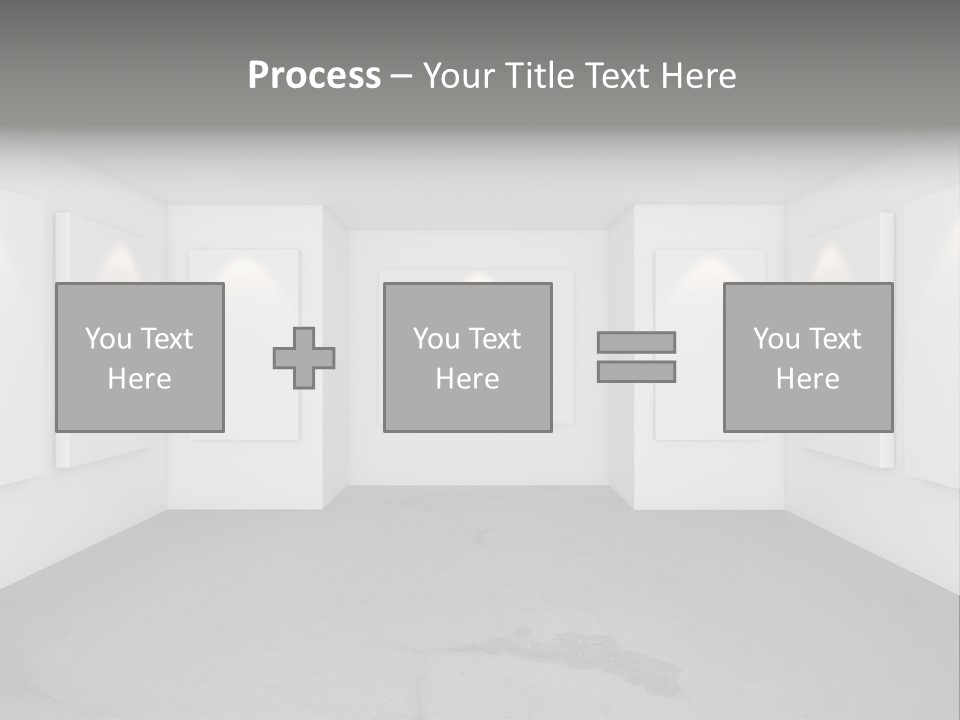 Process – Your Title Text Here

You Text Here

You Text Here

You Text Here